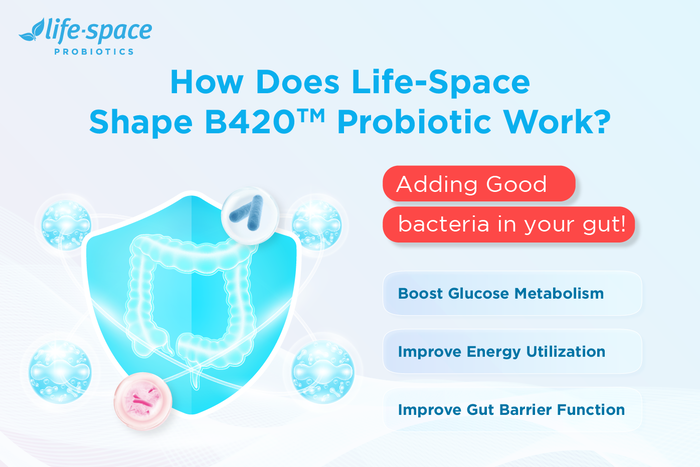 life·space
PROBIOTICS

How Does Life-Space Shape B420™ Probiotic Work?

Adding Good bacteria in your gut!

Boost Glucose Metabolism

Improve Energy Utilization

Improve Gut Barrier Function